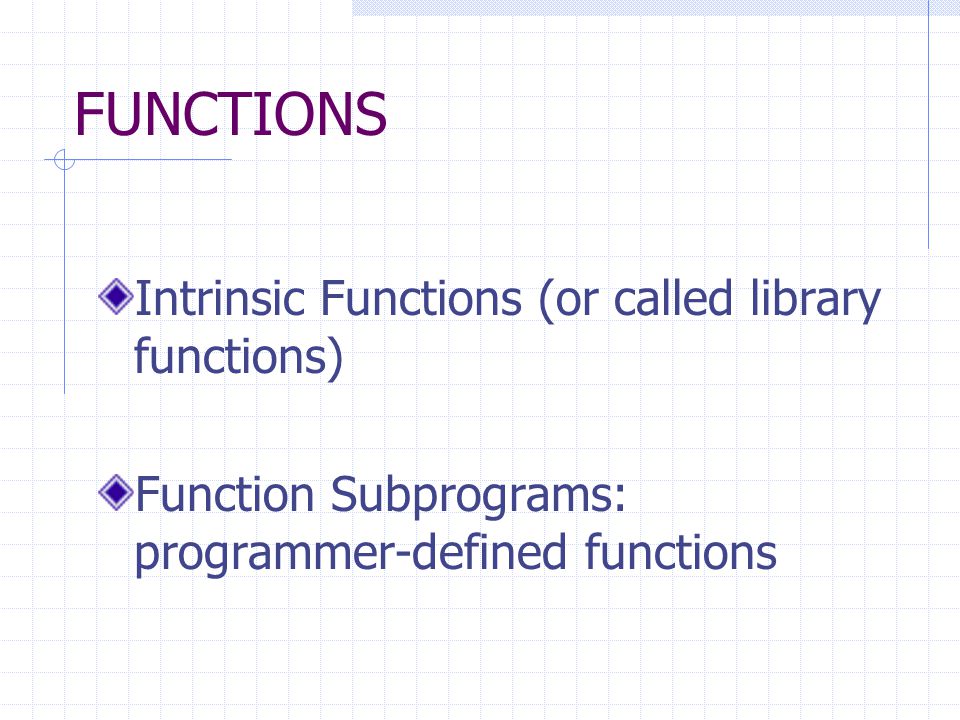 FUNCTIONS

Intrinsic Functions (or called library functions)

Function Subprograms: programmer-defined functions